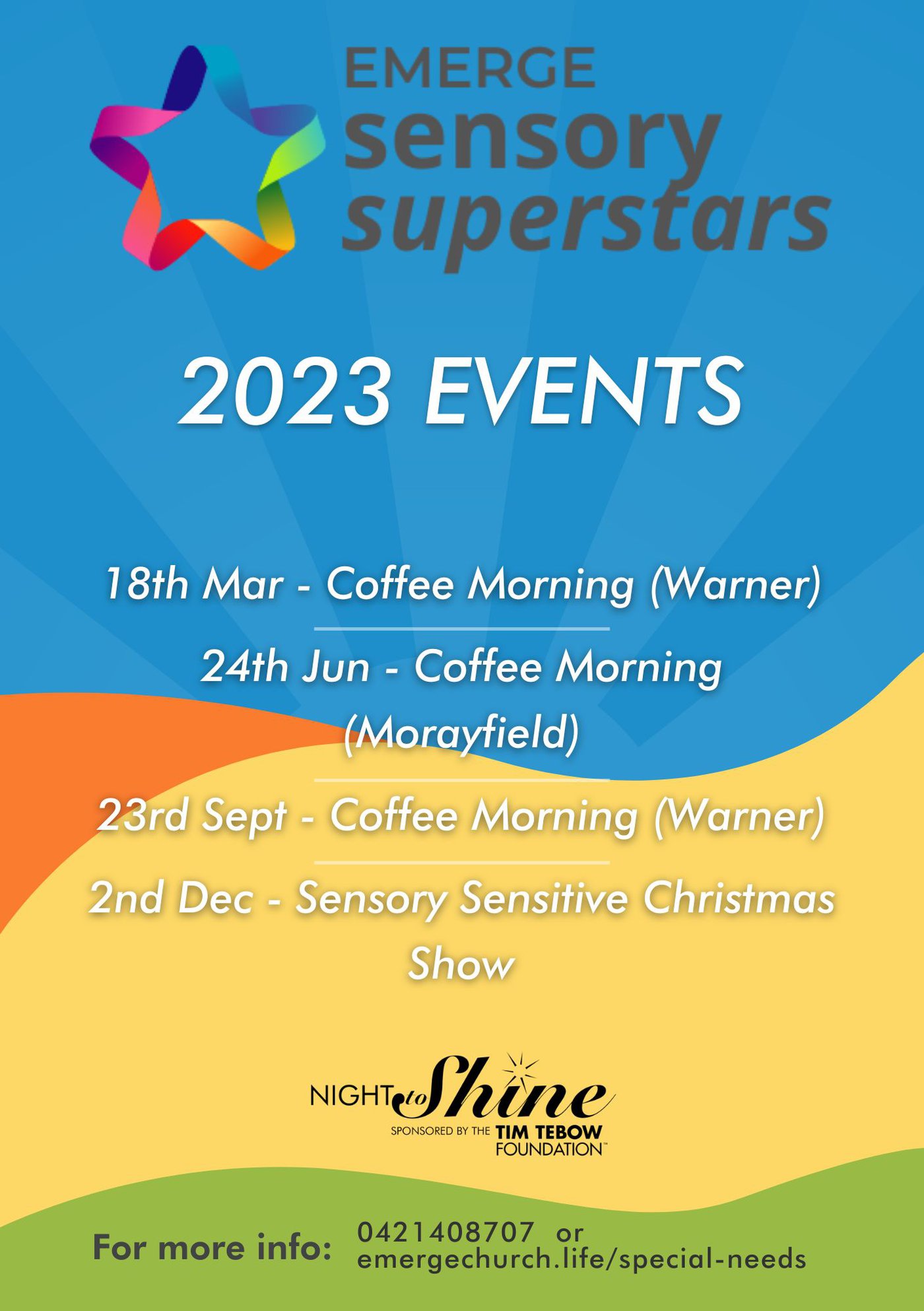 EMERGE
sensory
superstars

2023 EVENTS

18th Mar - Coffee Morning (Warner)

24th Jun - Coffee Morning (Morayfield)

23rd Sept - Coffee Morning (Warner)

2nd Dec - Sensory Sensitive Christmas Show

NIGHT to Shine
SPONSORED BY THE TIM TEBOW FOUNDATION™

For more info: 0421408707 or emergechurch.life/special-needs